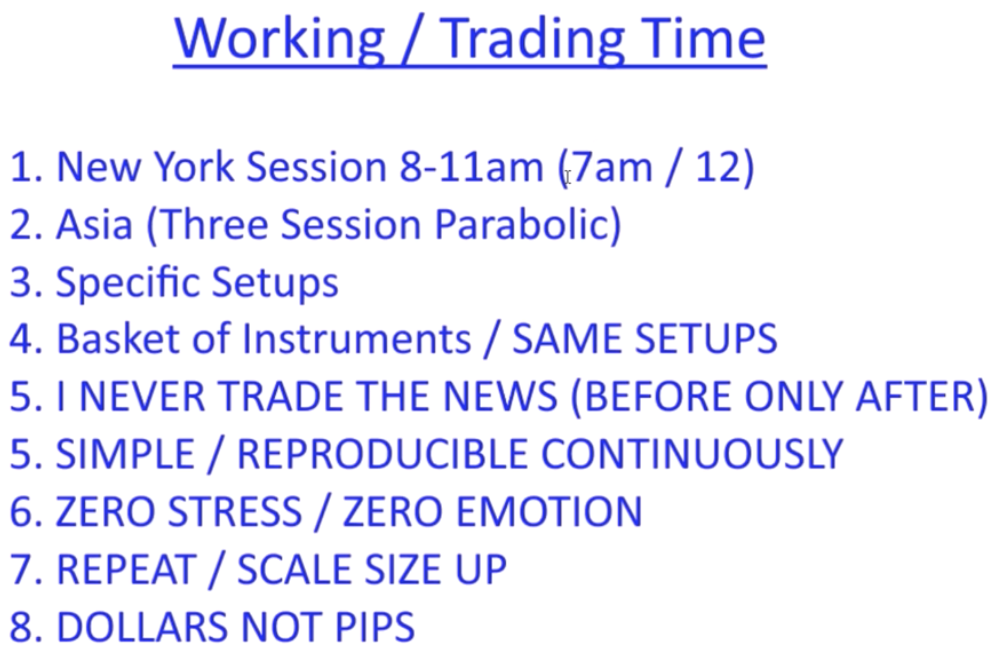 Working / Trading Time

1. New York Session 8-11am (7am / 12)
2. Asia (Three Session Parabolic)
3. Specific Setups
4. Basket of Instruments / SAME SETUPS
5. I NEVER TRADE THE NEWS (BEFORE ONLY AFTER)
5. SIMPLE / REPRODUCIBLE CONTINUOUSLY
6. ZERO STRESS / ZERO EMOTION
7. REPEAT / SCALE SIZE UP
8. DOLLARS NOT PIPS